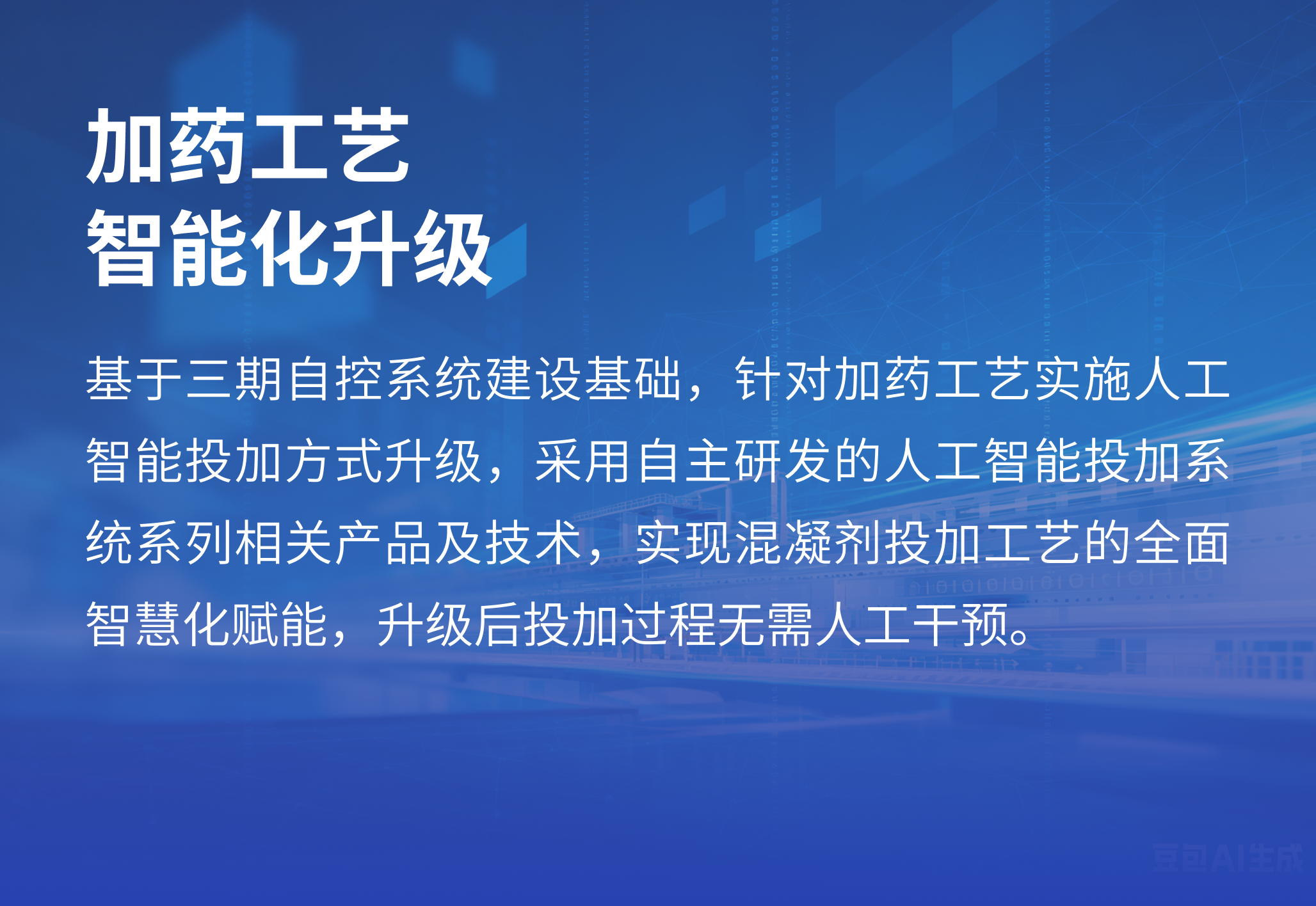 加药工艺
智能化升级

基于三期自控系统建设基础，针对加药工艺实施人工智能投加方式升级，采用自主研发的人工智能投加系统系列相关产品及技术，实现混凝剂投加工艺的全面智慧化赋能，升级后投加过程无需人工干预。

豆包AI生成